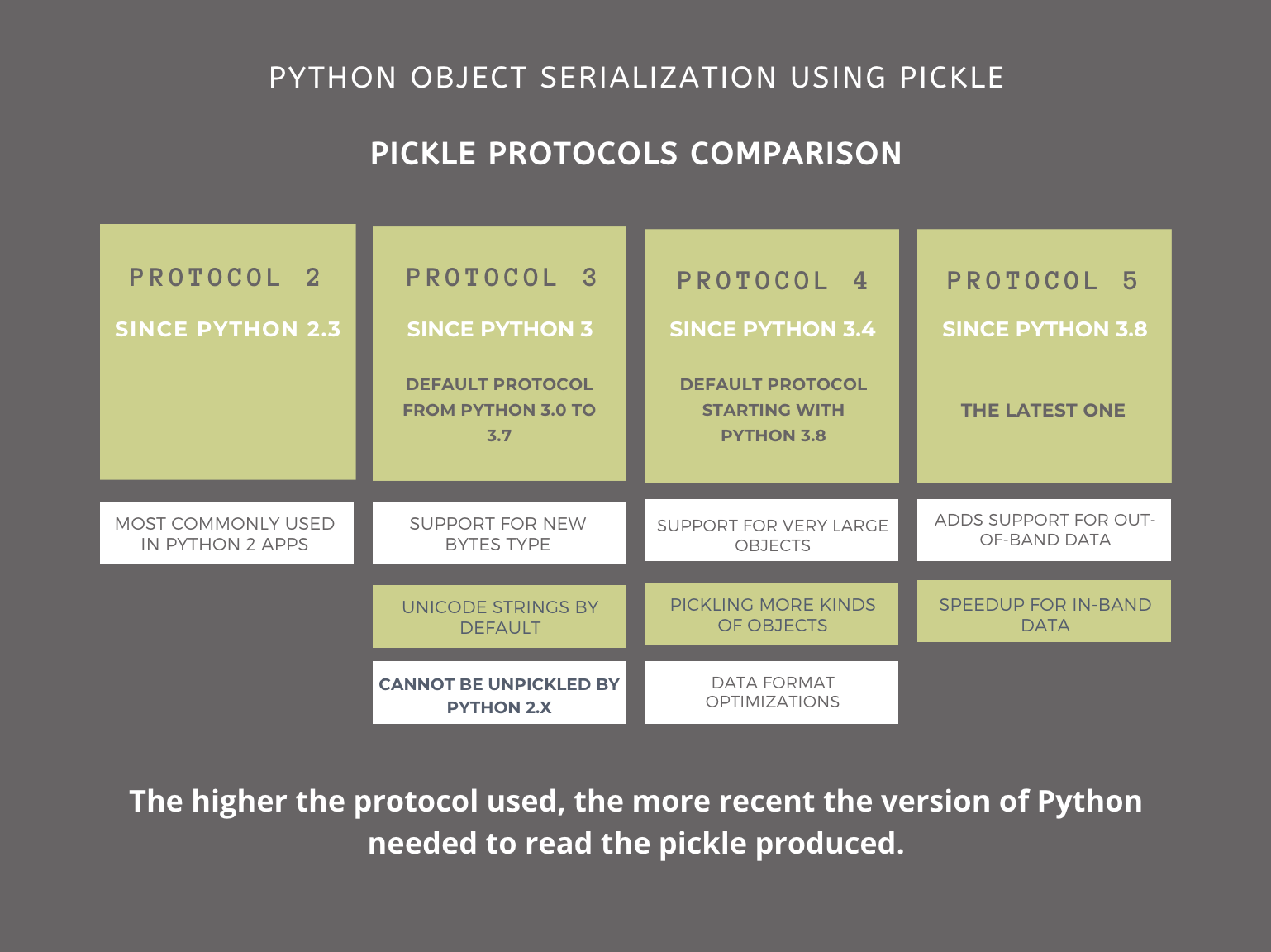 PYTHON OBJECT SERIALIZATION USING PICKLE

PICKLE PROTOCOLS COMPARISON

PROTOCOL 2

SINCE PYTHON 2.3

MOST COMMONLY USED IN PYTHON 2 APPS

PROTOCOL 3

SINCE PYTHON 3

DEFAULT PROTOCOL FROM PYTHON 3.0 TO 3.7

SUPPORT FOR NEW BYTES TYPE

UNICODE STRINGS BY DEFAULT

CANNOT BE UNPICKLED BY PYTHON 2.X

PROTOCOL 4

SINCE PYTHON 3.4

DEFAULT PROTOCOL STARTING WITH PYTHON 3.8

SUPPORT FOR VERY LARGE OBJECTS

PICKLING MORE KINDS OF OBJECTS

DATA FORMAT OPTIMIZATIONS

PROTOCOL 5

SINCE PYTHON 3.8

THE LATEST ONE

ADDS SUPPORT FOR OUT-OF-BAND DATA

SPEEDUP FOR IN-BAND DATA

The higher the protocol used, the more recent the version of Python needed to read the pickle produced.